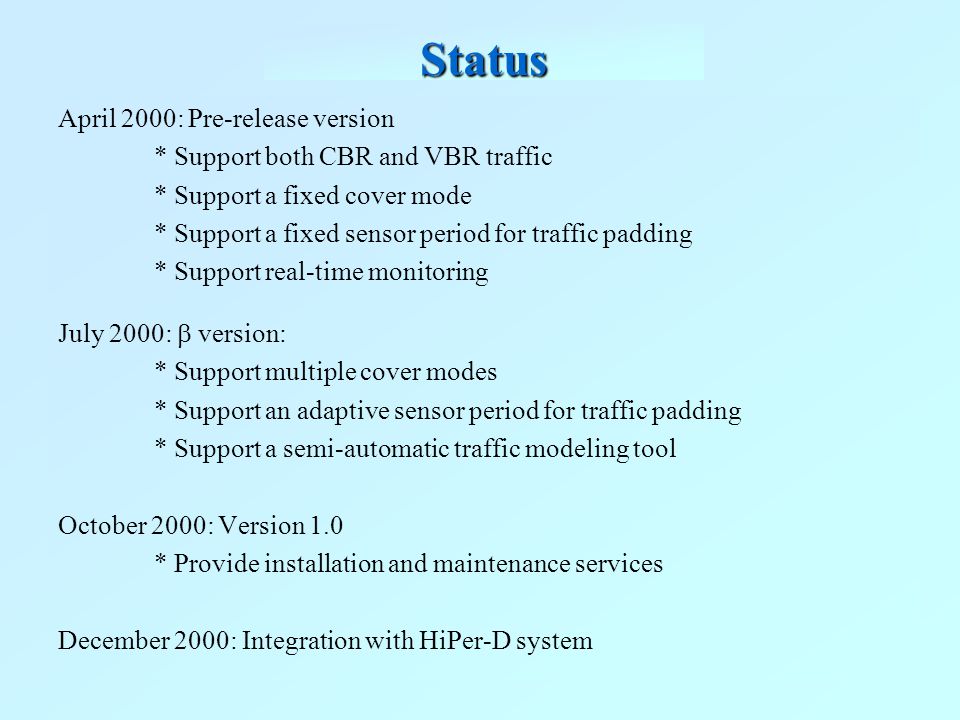 Status

April 2000: Pre-release version
* Support both CBR and VBR traffic
* Support a fixed cover mode
* Support a fixed sensor period for traffic padding
* Support real-time monitoring

July 2000: $\beta$ version:
* Support multiple cover modes
* Support an adaptive sensor period for traffic padding
* Support a semi-automatic traffic modeling tool

October 2000: Version 1.0
* Provide installation and maintenance services

December 2000: Integration with HiPer-D system